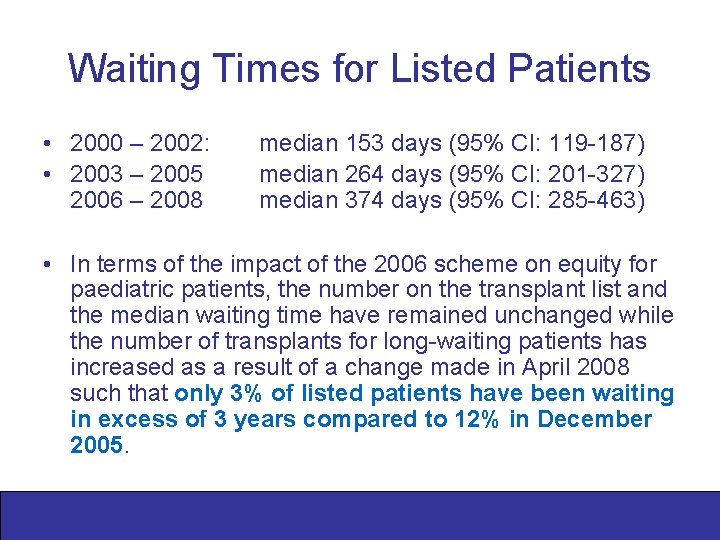 Waiting Times for Listed Patients

• 2000 – 2002: median 153 days (95% CI: 119-187)
• 2003 – 2005 median 264 days (95% CI: 201-327)
2006 – 2008 median 374 days (95% CI: 285-463)

• In terms of the impact of the 2006 scheme on equity for paediatric patients, the number on the transplant list and the median waiting time have remained unchanged while the number of transplants for long-waiting patients has increased as a result of a change made in April 2008 such that only 3% of listed patients have been waiting in excess of 3 years compared to 12% in December 2005.